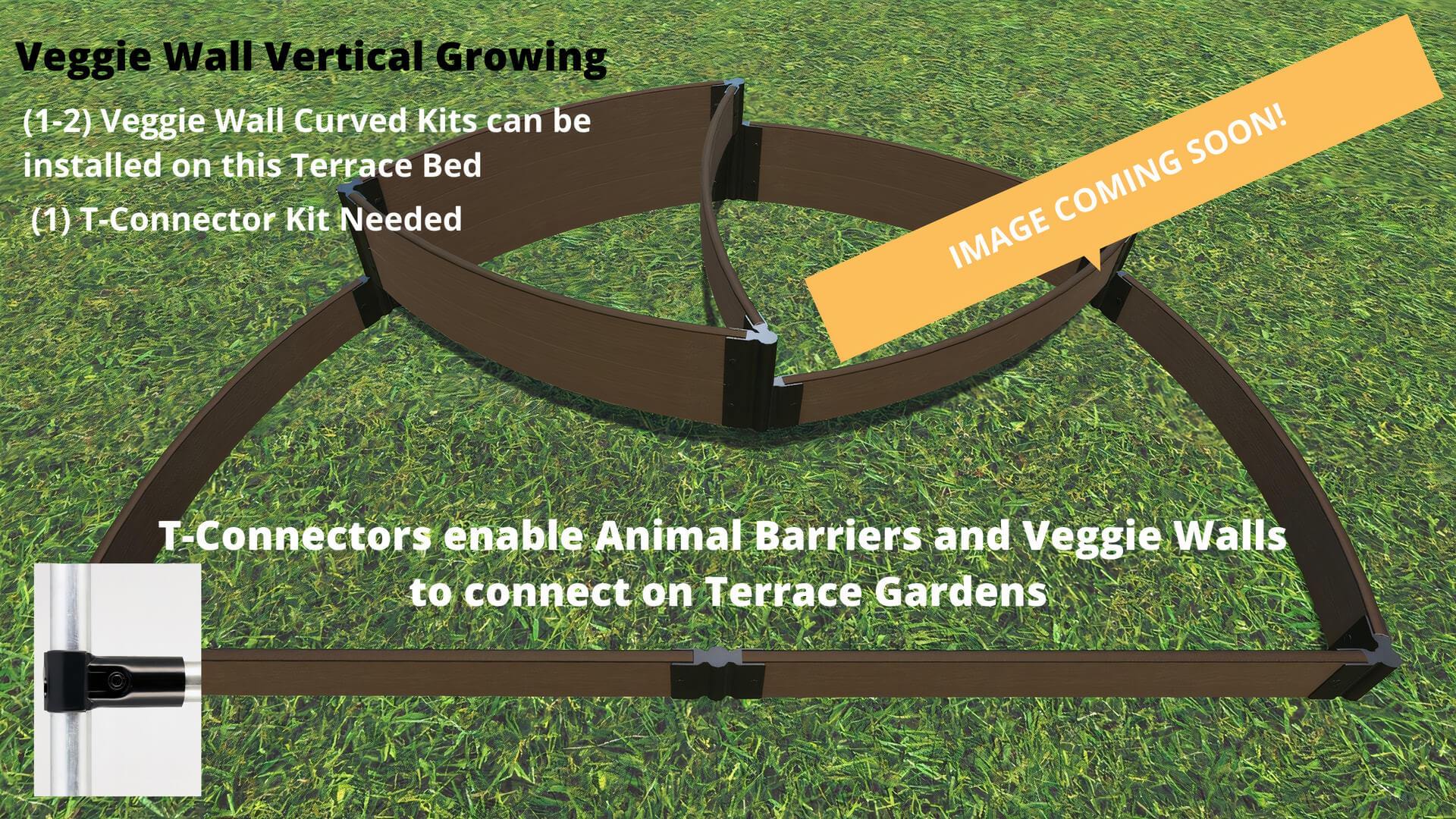 Veggie Wall Vertical Growing

(1-2) Veggie Wall Curved Kits can be installed on this Terrace Bed

(1) T-Connector Kit Needed

IMAGE COMING SOON!

T-Connectors enable Animal Barriers and Veggie Walls to connect on Terrace Gardens